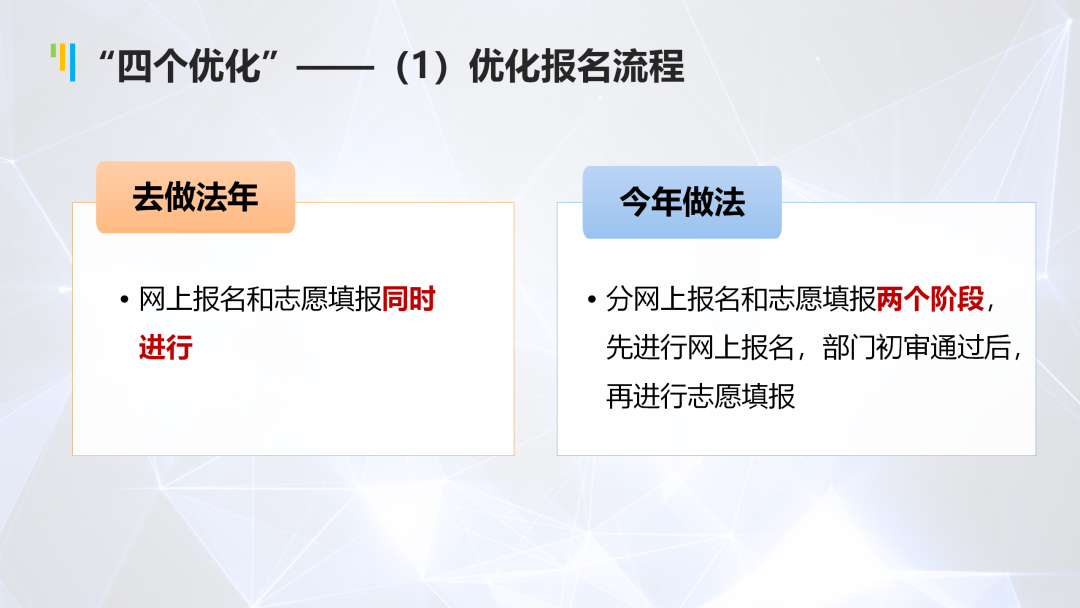 “四个优化”——（1）优化报名流程

去做法年

• 网上报名和志愿填报同时进行

今年做法

• 分网上报名和志愿填报两个阶段，先进行网上报名，部门初审通过后，再进行志愿填报